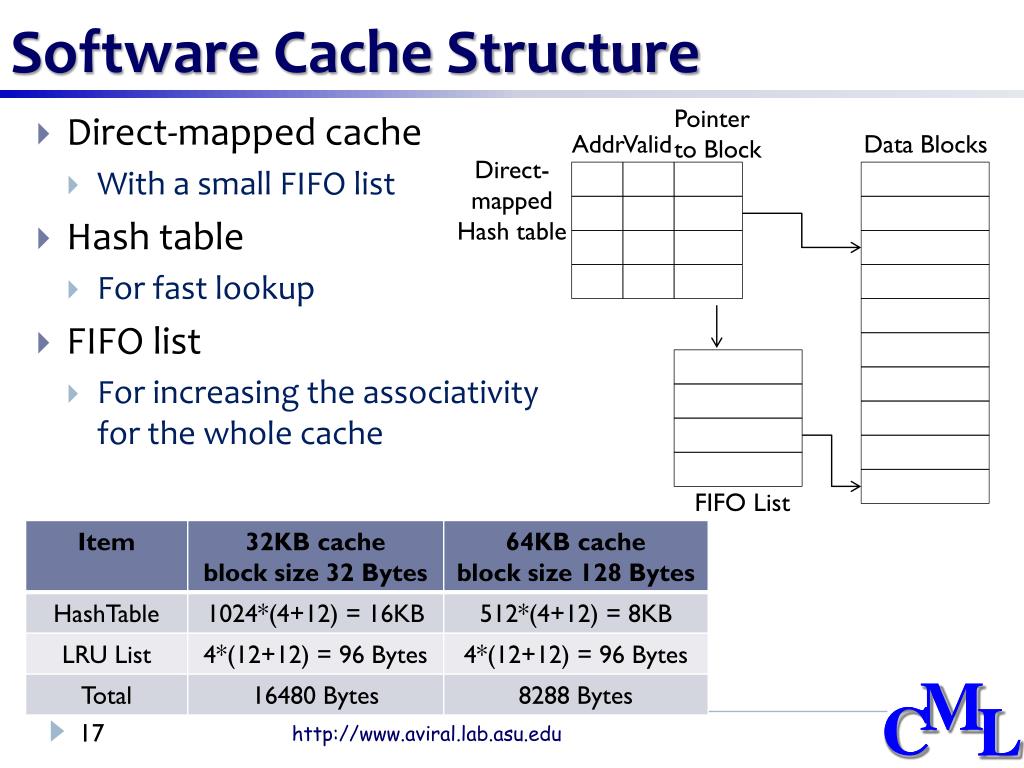 Software Cache Structure

Direct-mapped cache

With a small FIFO list

Hash table

For fast lookup

FIFO list

For increasing the associativity for the whole cache

Addr Valid Pointer to Block

Direct-mapped Hash table

Data Blocks

FIFO List

| Item | 32KB cache block size 32 Bytes | 64KB cache block size 128 Bytes |
|---|---|---|
| HashTable | 1024*(4+12) = 16KB | 512*(4+12) = 8KB |
| LRU List | 4*(12+12) = 96 Bytes | 4*(12+12) = 96 Bytes |
| Total | 16480 Bytes | 8288 Bytes |

17

http://www.aviral.lab.asu.edu

CML